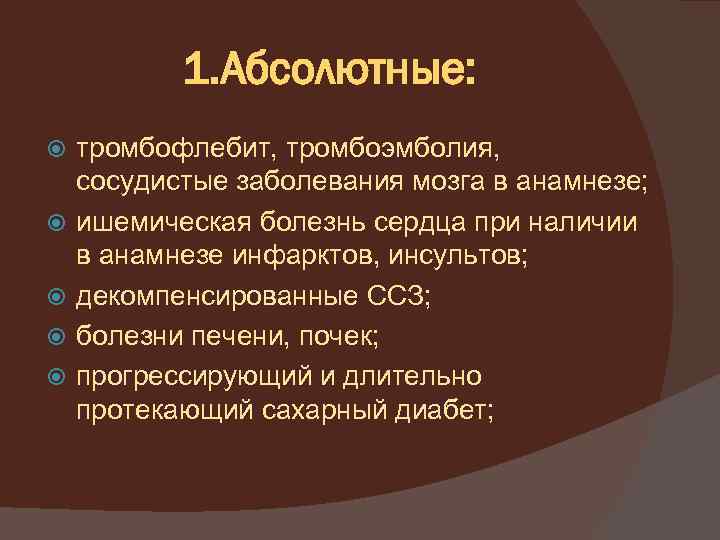 1.Абсолютные:

тромбофлебит, тромбоэмболия, сосудистые заболевания мозга в анамнезе;

ишемическая болезнь сердца при наличии в анамнезе инфарктов, инсультов;

декомпенсированные ССЗ;

болезни печени, почек;

прогрессирующий и длительно протекающий сахарный диабет;